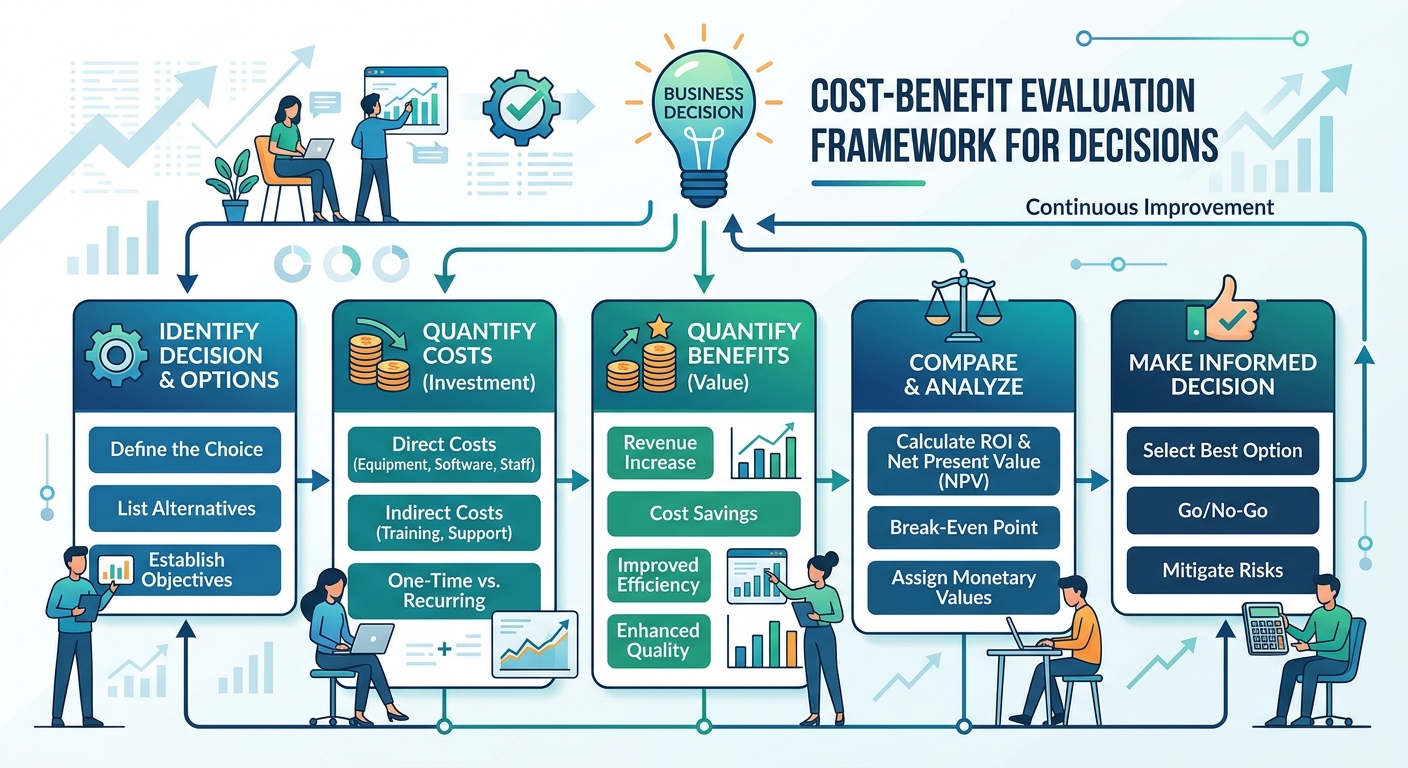 BUSINESS DECISION

COST-BENEFIT EVALUATION FRAMEWORK FOR DECISIONS

Continuous Improvement

IDENTIFY DECISION & OPTIONS

Define the Choice

List Alternatives

Establish Objectives

QUANTIFY COSTS (Investment)

Direct Costs (Equipment, Software, Staff)

Indirect Costs (Training, Support)

One-Time vs. Recurring

QUANTIFY BENEFITS (Value)

Revenue Increase

Cost Savings

Improved Efficiency

Enhanced Quality

COMPARE & ANALYZE

Calculate ROI & Net Present Value (NPV)

Break-Even Point

Assign Monetary Values

MAKE INFORMED DECISION

Select Best Option

Go/No-Go

Mitigate Risks